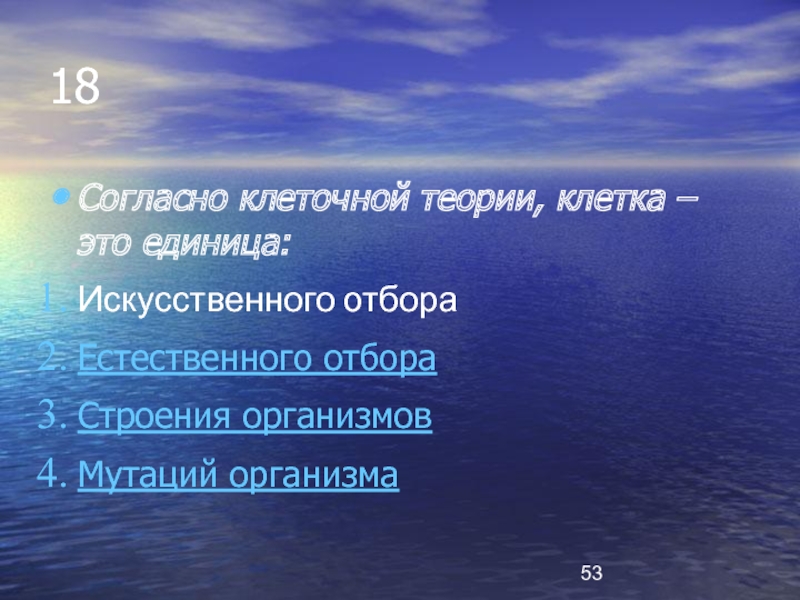 18

Согласно клеточной теории, клетка – это единица:

1. Искусственного отбора
2. Естественного отбора
3. Строения организмов
4. Мутаций организма

53